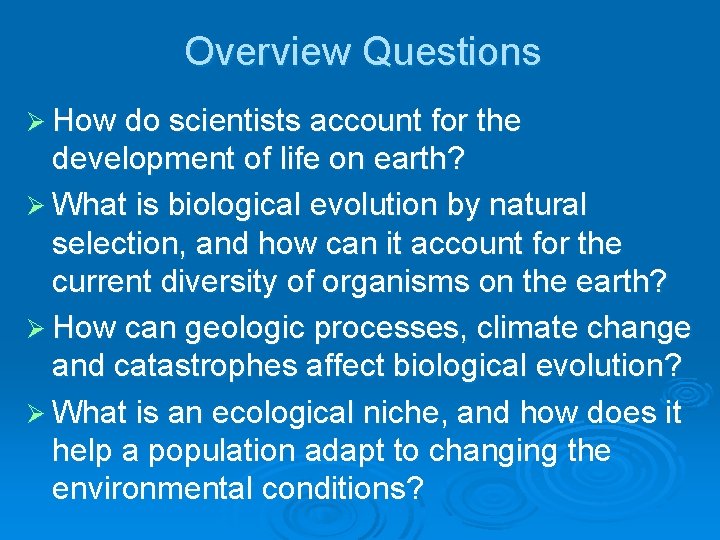 Overview Questions

➢ How do scientists account for the development of life on earth?

➢ What is biological evolution by natural selection, and how can it account for the current diversity of organisms on the earth?

➢ How can geologic processes, climate change and catastrophes affect biological evolution?

➢ What is an ecological niche, and how does it help a population adapt to changing the environmental conditions?